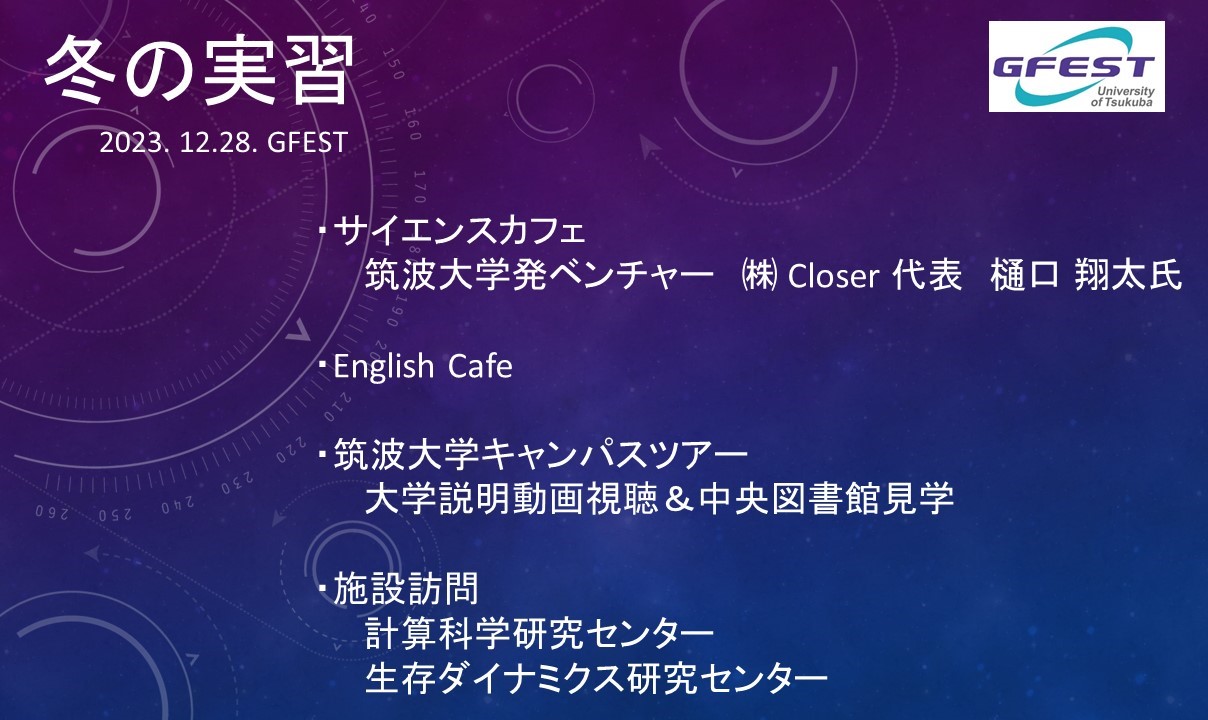 冬の実習

2023. 12.28. GFEST

GFEST
University of Tsukuba

・サイエンスカフェ
筑波大学発ベンチャー ㈱ Closer 代表 樋口 翔太氏

・English Cafe

・筑波大学キャンパスツアー
大学説明動画視聴＆中央図書館見学

・施設訪問
計算科学研究センター
生存ダイナミクス研究センター